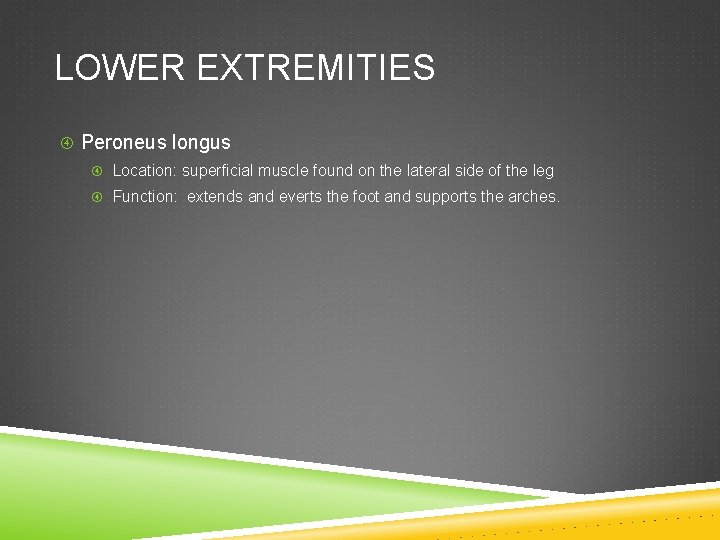 LOWER EXTREMITIES

Peroneus longus

Location: superficial muscle found on the lateral side of the leg

Function: extends and everts the foot and supports the arches.